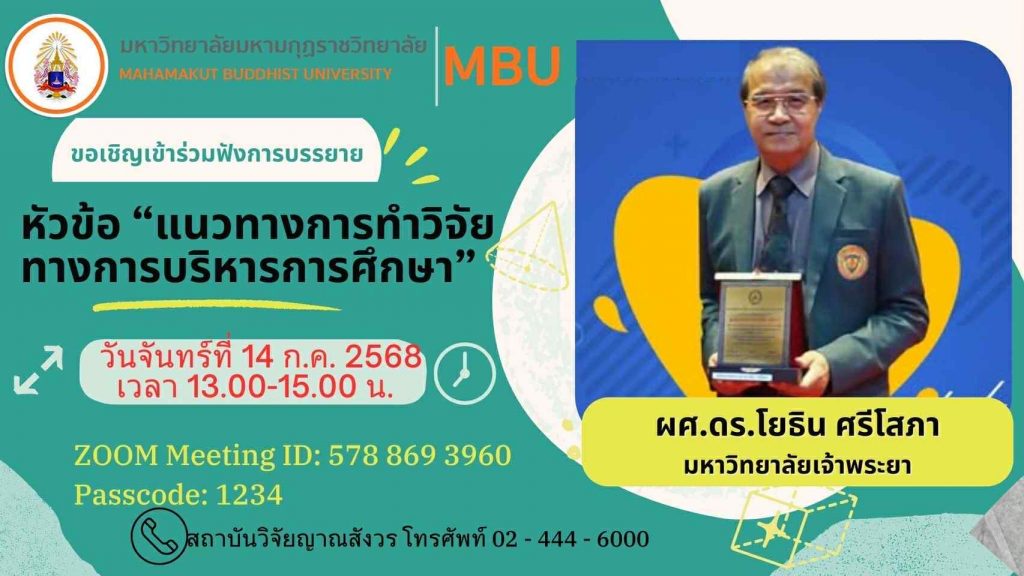 มหาวิทยาลัยมหามกุฏราชวิทยาลัย
MAHAMAKUT BUDDHIST UNIVERSITY
MBU

ขอเชิญเข้าร่วมฟังการบรรยาย

หัวข้อ “แนวทางการทำวิจัยทางการบริหารการศึกษา”

วันจันทร์ที่ 14 ก.ค. 2568
เวลา 13.00-15.00 น.

ZOOM Meeting ID: 578 869 3960
Passcode: 1234

สถาบันวิจัยญาณสังวร โทรศัพท์ 02 - 444 - 6000

ผศ.ดร.โยธิน ศรีโสภา
มหาวิทยาลัยเจ้าพระยา